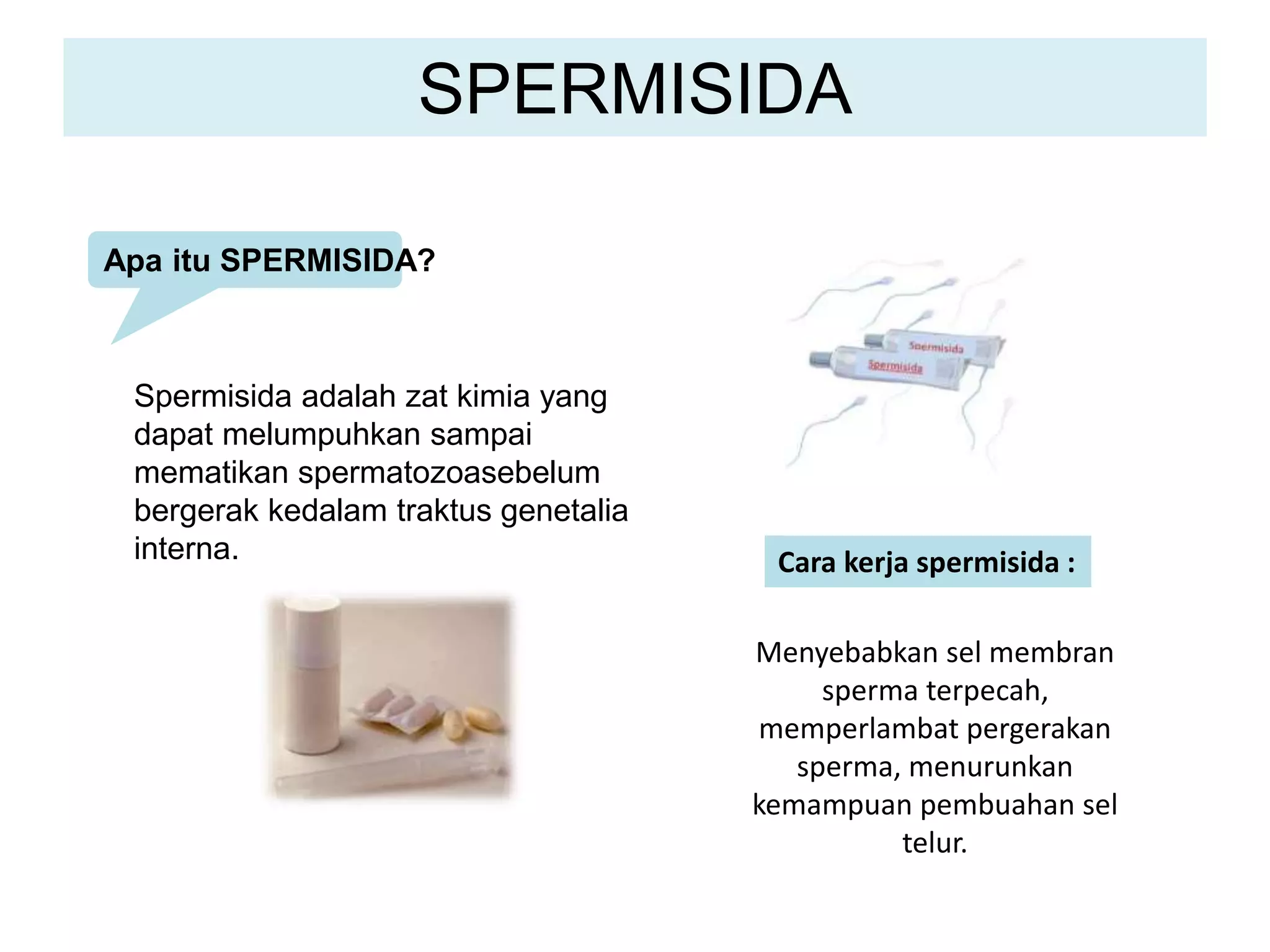 SPERMISIDA

Apa itu SPERMISIDA?

Spermisida adalah zat kimia yang dapat melumpuhkan sampai mematikan spermatozoasebelum bergerak kedalam traktus genetalia interna.

Spermisida

Spermisida

Cara kerja spermisida :

Menyebabkan sel membran sperma terpecah, memperlambat pergerakan sperma, menurunkan kemampuan pembuahan sel telur.